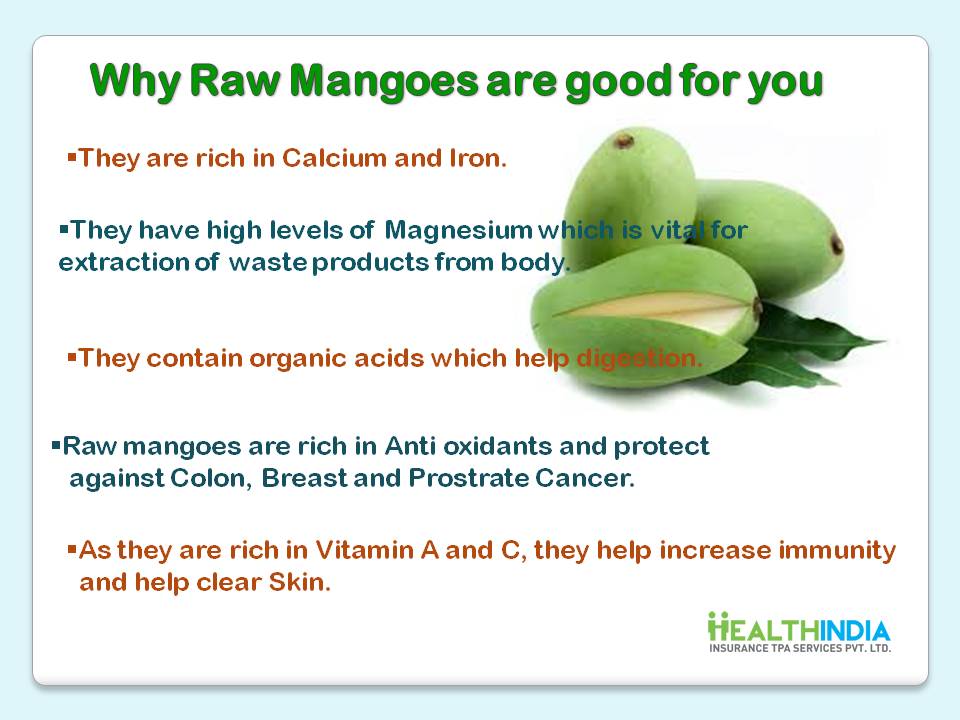 Why Raw Mangoes are good for you

▪They are rich in Calcium and Iron.

▪They have high levels of Magnesium which is vital for extraction of waste products from body.

▪They contain organic acids which help digestion.

▪Raw mangoes are rich in Anti oxidants and protect against Colon, Breast and Prostrate Cancer.

▪As they are rich in Vitamin A and C, they help increase immunity and help clear Skin.

HEALTHINDIA
INSURANCE TPA SERVICES PVT. LTD.